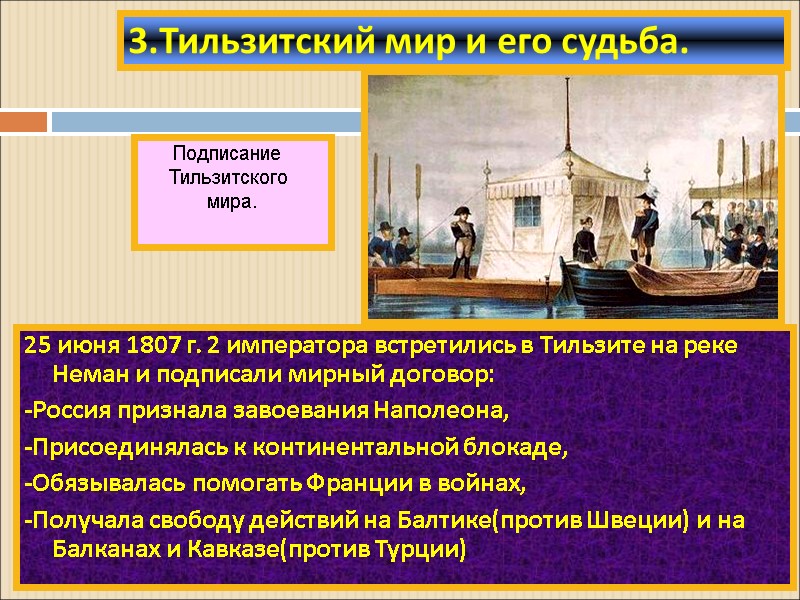 3.Тильзитский мир и его судьба.

Подписание Тильзитского мира.

25 июня 1807 г. 2 императора встретились в Тильзите на реке Неман и подписали мирный договор:

-Россия признала завоевания Наполеона,

-Присоединялась к континентальной блокаде,

-Обязывалась помогать Франции в войнах,

-Получала свободу действий на Балтике(против Швеции) и на Балканах и Кавказе(против Турции)